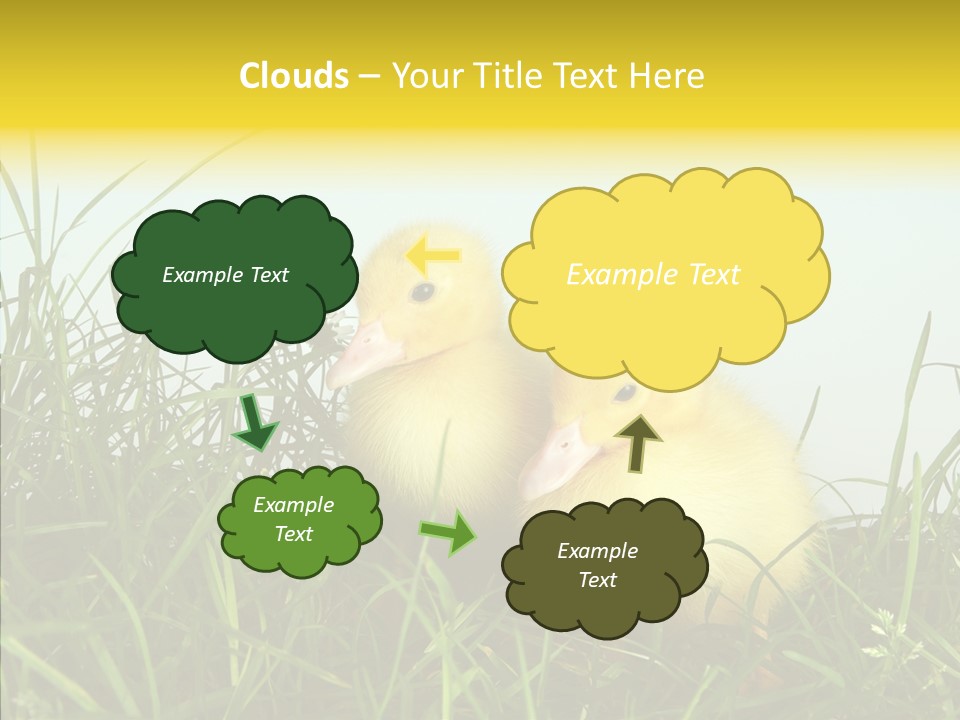 Clouds – Your Title Text Here

Example Text

Example Text

Example Text

Example Text